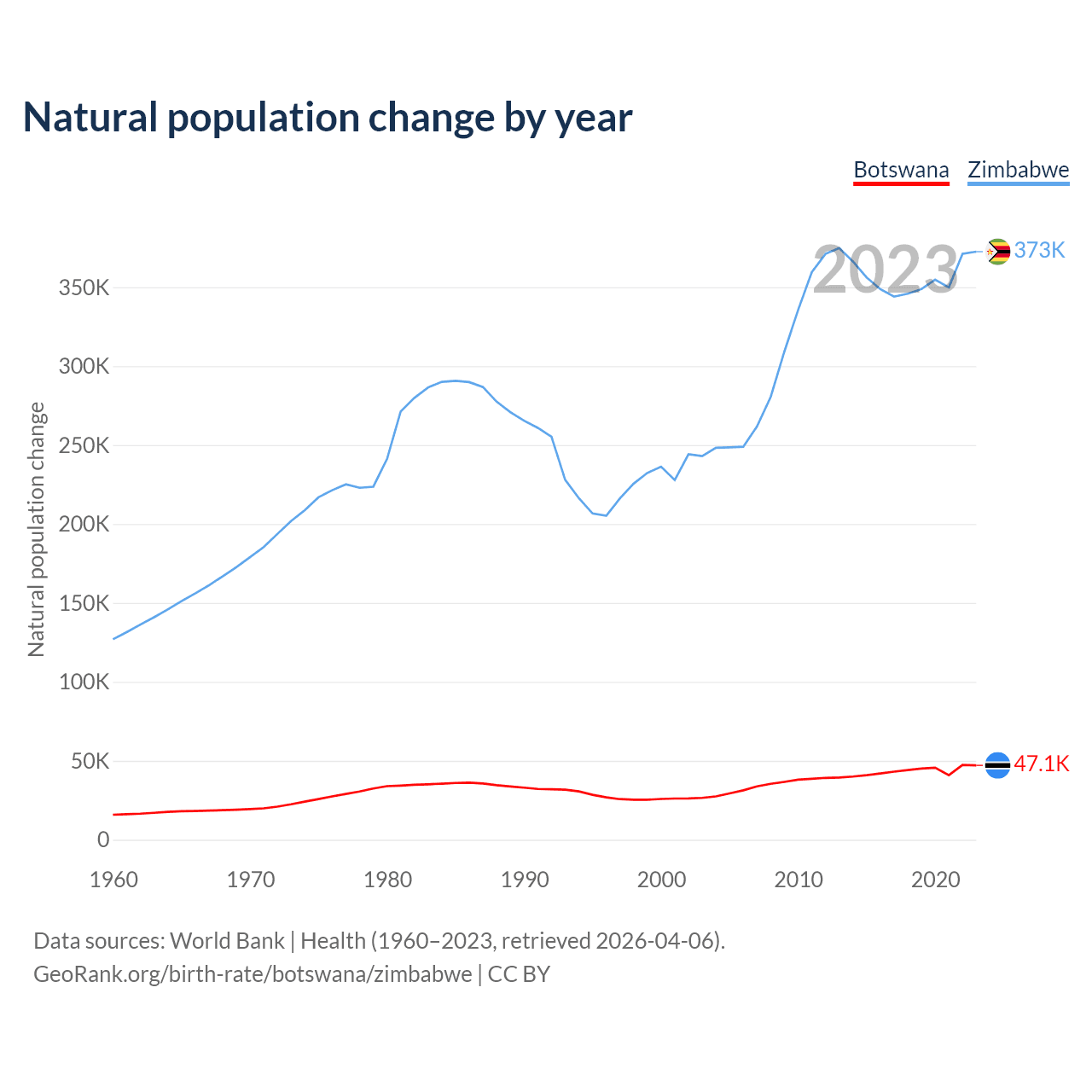 Natural population change by year

Botswana Zimbabwe

2023

373K

47.1K

Natural population change

350K
300K
250K
200K
150K
100K
50K
0

1960 1970 1980 1990 2000 2010 2020

Data sources: World Bank | Health (1960–2023, retrieved 2026-04-06).
GeoRank.org/birth-rate/botswana/zimbabwe | CC BY